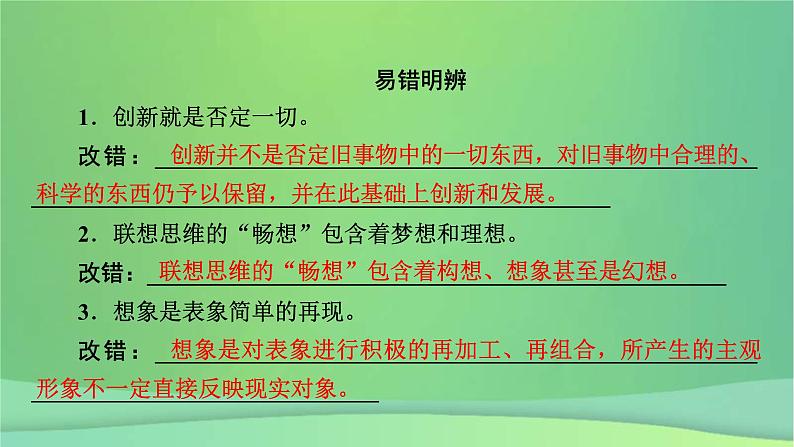 易错明辨

1．创新就是否定一切。

改错：创新并不是否定旧事物中的一切东西，对旧事物中合理的、科学的东西仍予以保留，并在此基础上创新和发展。

2．联想思维的“畅想”包含着梦想和理想。

改错：联想思维的“畅想”包含着构想、想象甚至是幻想。

3．想象是表象简单的再现。

改错：想象是对表象进行积极的再加工、再组合，所产生的主观形象不一定直接反映现实对象。